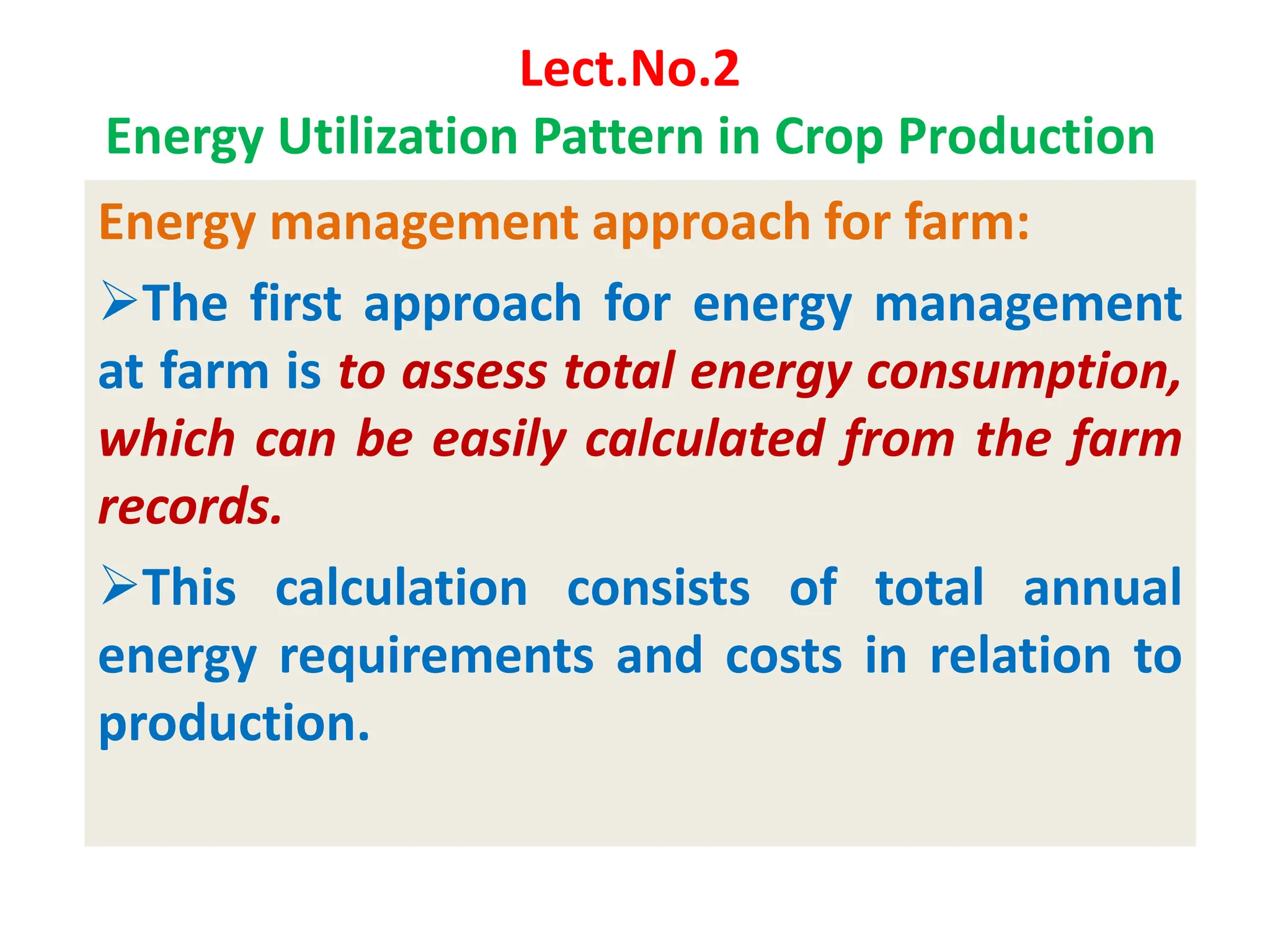 Lect.No.2

Energy Utilization Pattern in Crop Production

Energy management approach for farm:

➢The first approach for energy management at farm is to assess total energy consumption, which can be easily calculated from the farm records.

➢This calculation consists of total annual energy requirements and costs in relation to production.